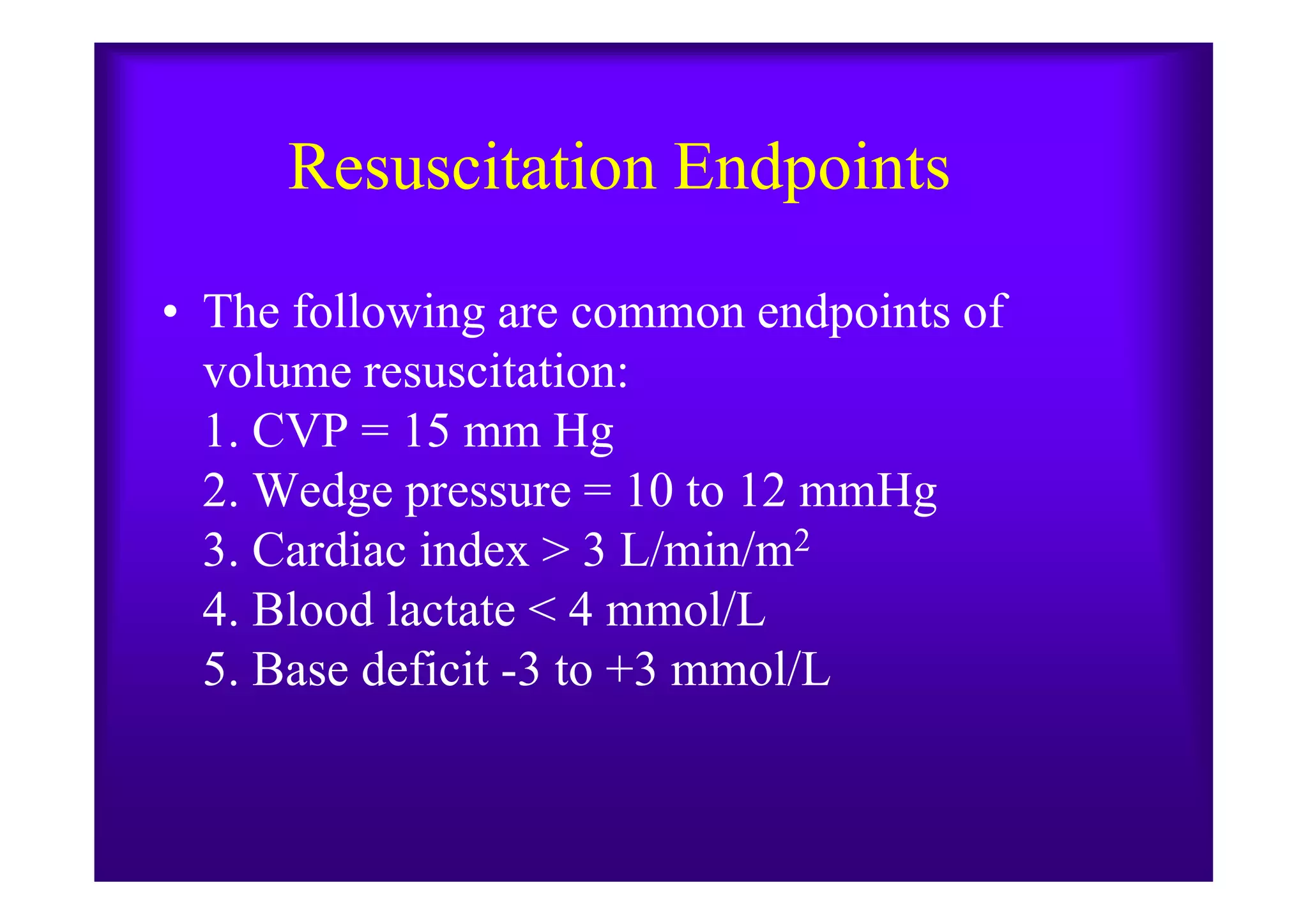 Resuscitation Endpoints

• The following are common endpoints of volume resuscitation:
1. CVP = 15 mm Hg
2. Wedge pressure = 10 to 12 mmHg
3. Cardiac index > 3 L/min/m$^2$
4. Blood lactate < 4 mmol/L
5. Base deficit -3 to +3 mmol/L